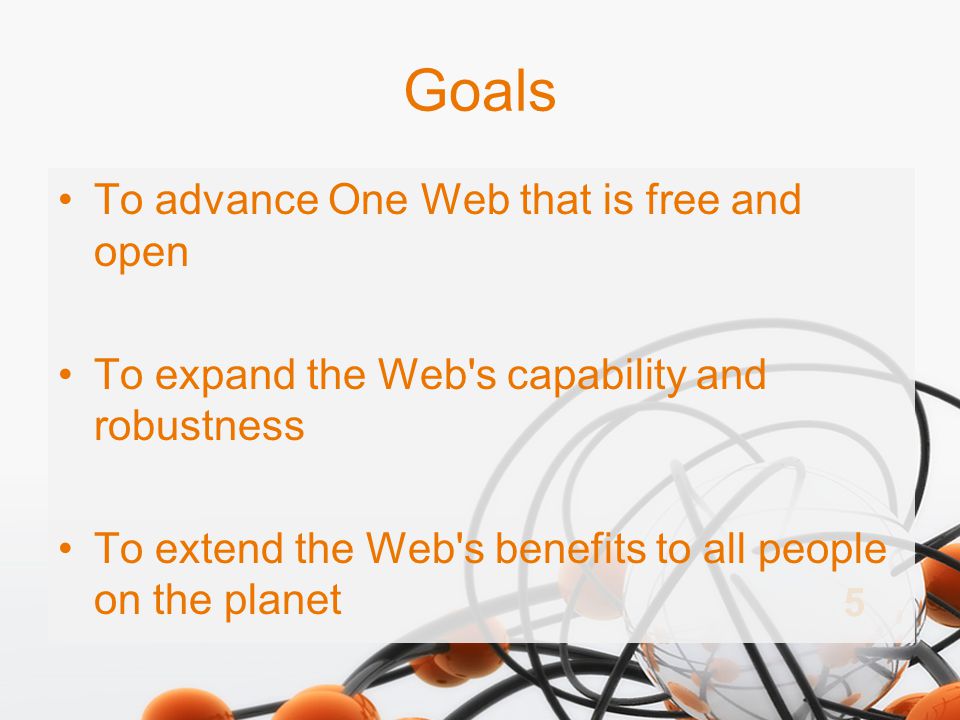 Goals

• To advance One Web that is free and open

• To expand the Web's capability and robustness

• To extend the Web's benefits to all people on the planet

5